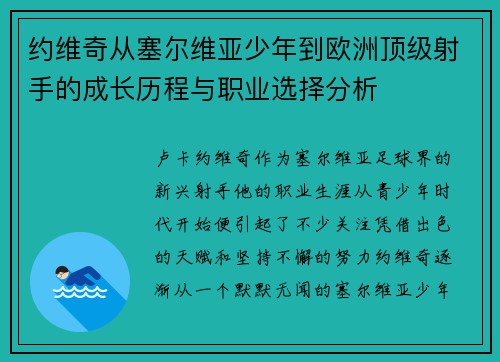 约维奇从塞尔维亚少年到欧洲顶级射手的成长历程与职业选择分析

卢卡约维奇作为塞尔维亚足球界的新兴射手他的职业生涯从青少年时代开始便引起了不少关注凭借出色的天赋和坚持不懈的努力约维奇逐渐从一个默默无闻的塞尔维亚少年